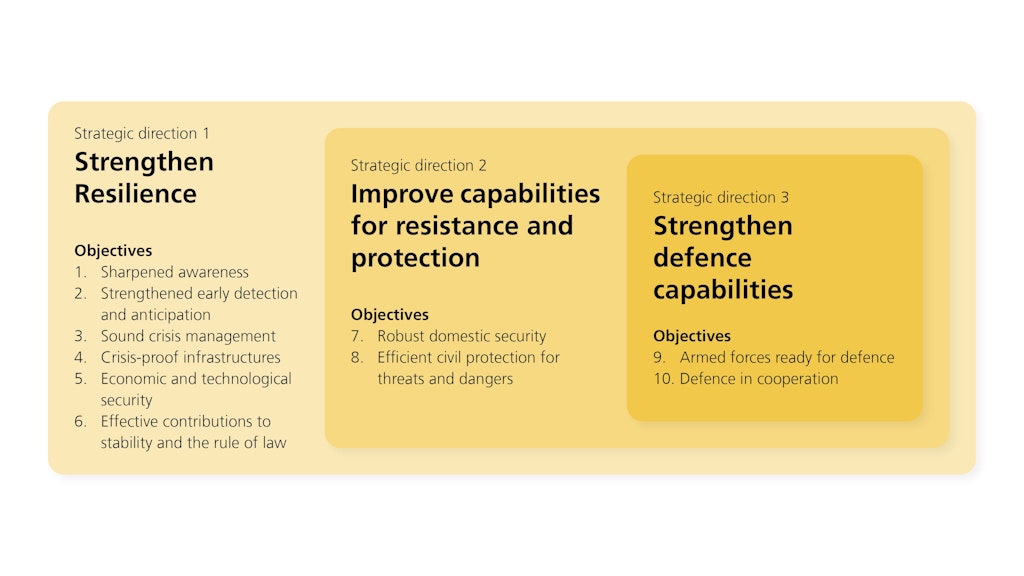 Strategic direction 1
Strengthen Resilience

Objectives
1. Sharpened awareness
2. Strengthened early detection and anticipation
3. Sound crisis management
4. Crisis-proof infrastructures
5. Economic and technological security
6. Effective contributions to stability and the rule of law

Strategic direction 2
Improve capabilities for resistance and protection

Objectives
7. Robust domestic security
8. Efficient civil protection for threats and dangers

Strategic direction 3
Strengthen defence capabilities

Objectives
9. Armed forces ready for defence
10. Defence in cooperation